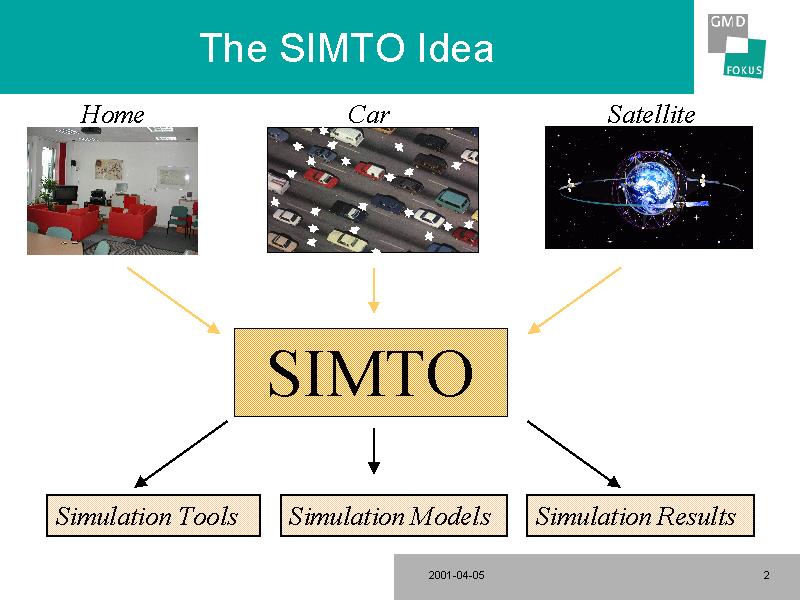 The SIMTO Idea

GMD
FOKUS

Home

Car

Satellite

SIMTO

Simulation Tools

Simulation Models

Simulation Results

2001-04-05

2